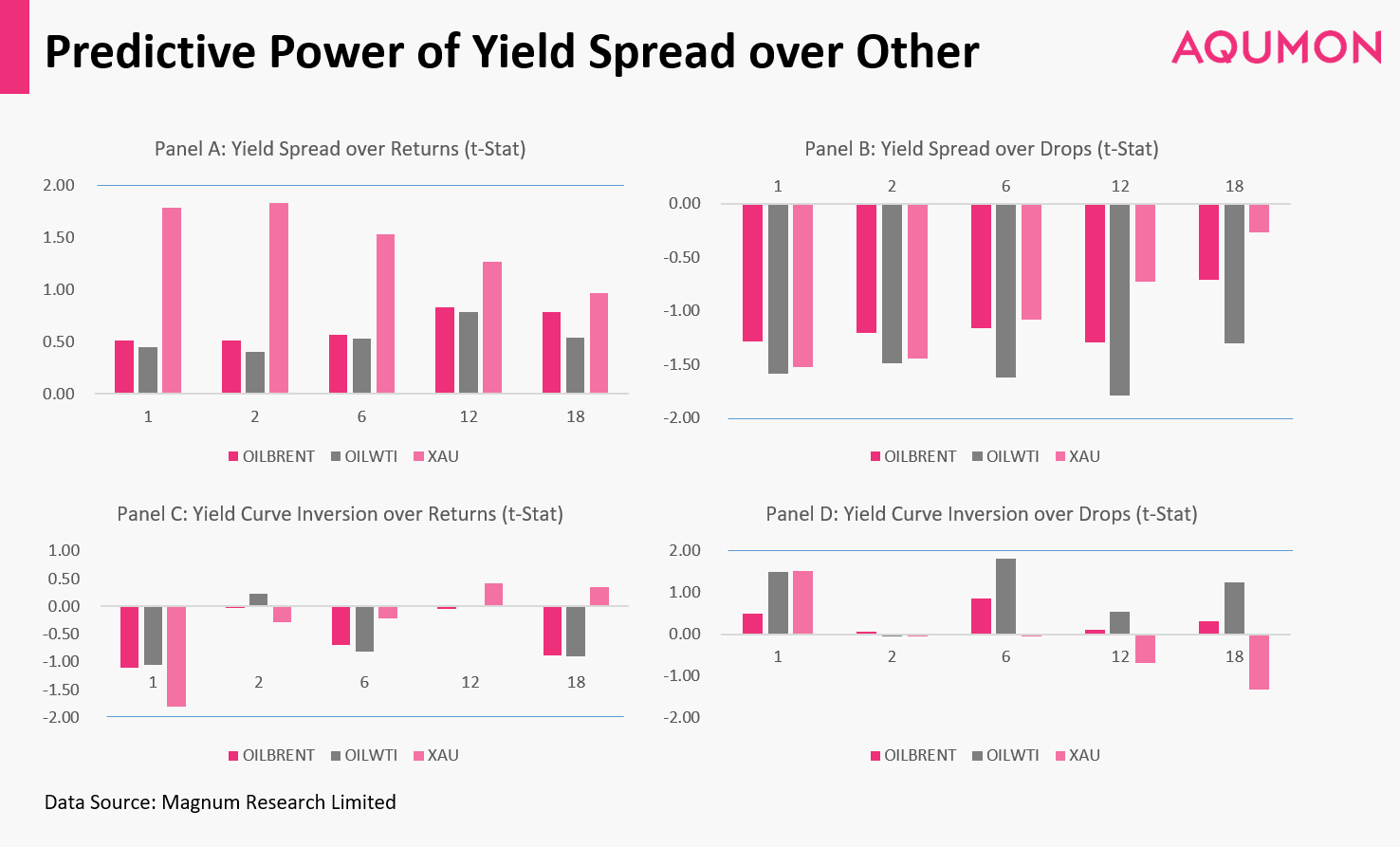 Predictive Power of Yield Spread over Other

AQUMON

Panel A: Yield Spread over Returns (t-Stat)

2.00
1.50
1.00
0.50
0.00

1 2 6 12 18

OILBRENT OILWTI XAU

Panel B: Yield Spread over Drops (t-Stat)

1 2 6 12 18

0.00
-0.50
-1.00
-1.50
-2.00

OILBRENT OILWTI XAU

Panel C: Yield Curve Inversion over Returns (t-Stat)

1.00
0.50
0.00
-0.50
-1.00
-1.50
-2.00

1 2 6 12 18

OILBRENT OILWTI XAU

Panel D: Yield Curve Inversion over Drops (t-Stat)

2.00
1.00
0.00
-1.00
-2.00

1 2 6 12 18

OILBRENT OILWTI XAU

Data Source: Magnum Research Limited